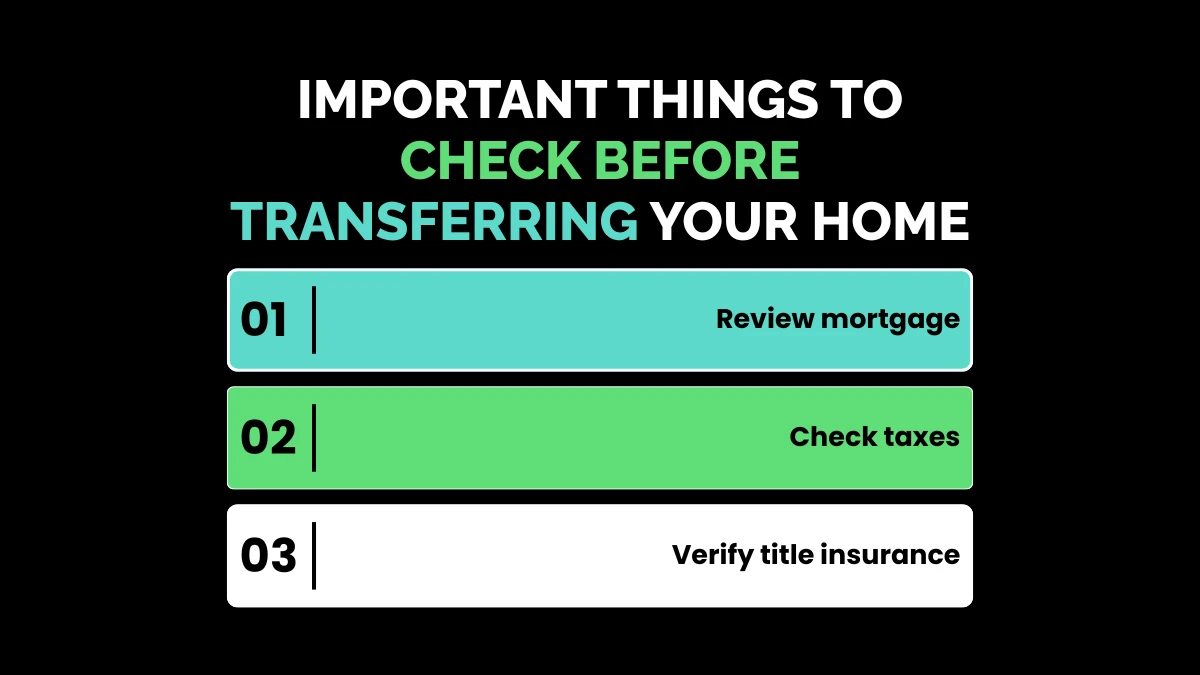 IMPORTANT THINGS TO CHECK BEFORE TRANSFERRING YOUR HOME

01 Review mortgage

02 Check taxes

03 Verify title insurance